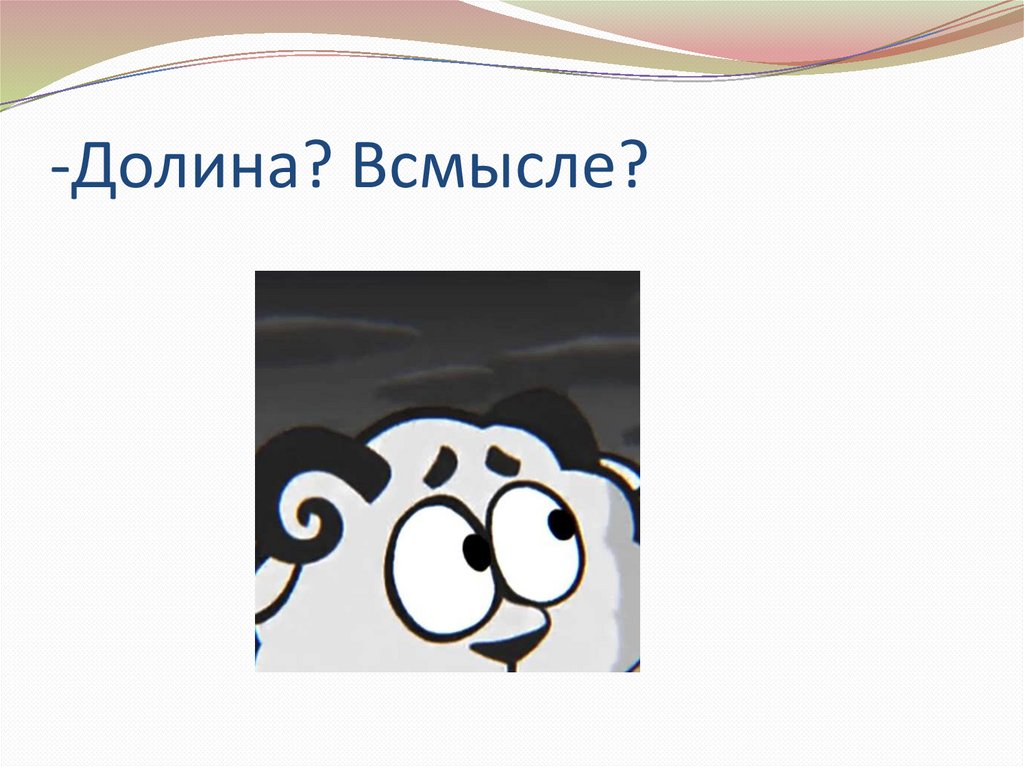 -Долина? Всмысле?